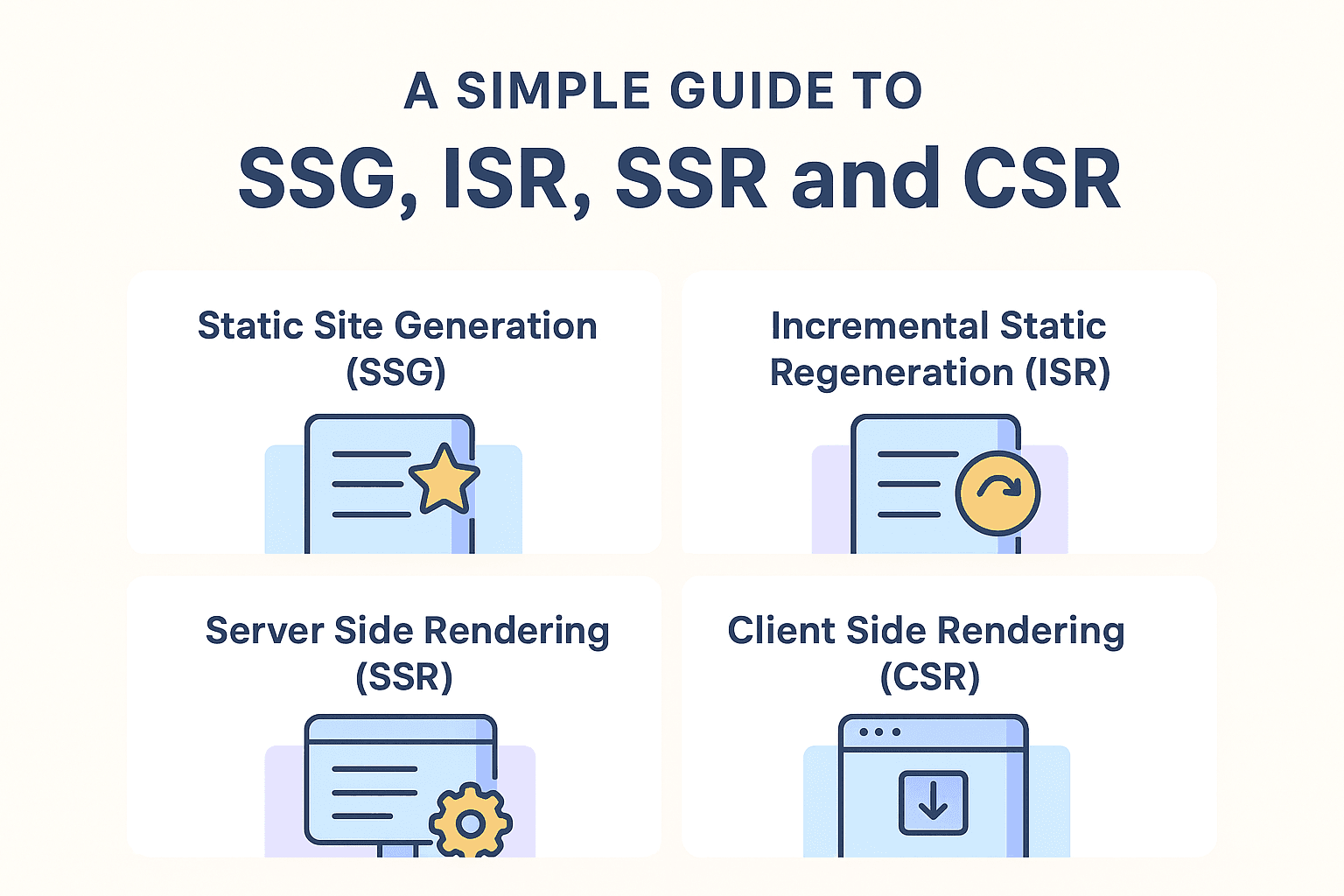 A SIMPLE GUIDE TO
SSG, ISR, SSR and CSR

Static Site Generation (SSG)

Incremental Static Regeneration (ISR)

Server Side Rendering (SSR)

Client Side Rendering (CSR)